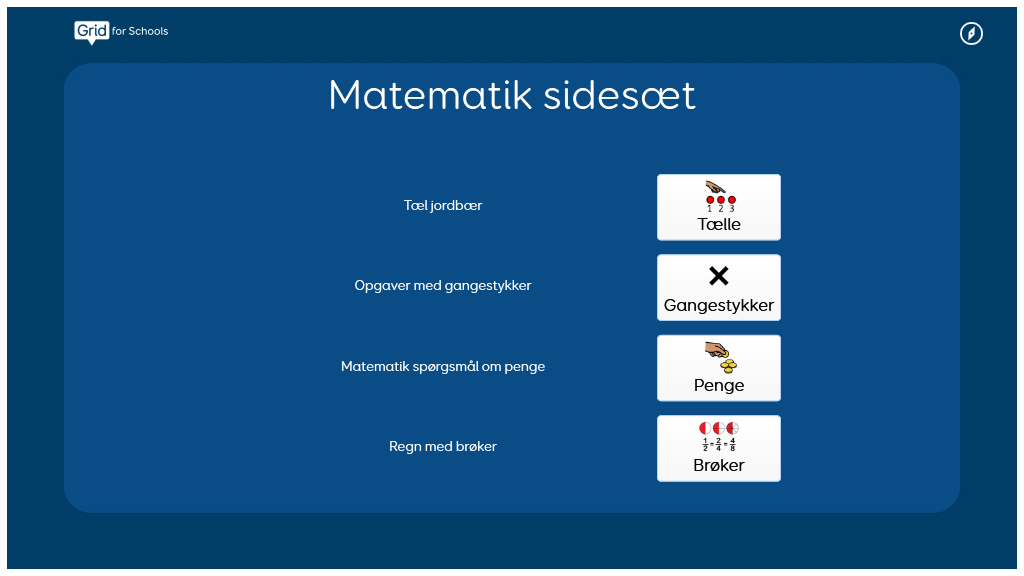 Grid for Schools

Matematik sidesæt

Tæl jordbær

1 2 3
Tælle

Opgaver med gangestykker

Gangestykker

Matematik spørgsmål om penge

Penge

Regn med brøker

$\frac{1}{2}=\frac{2}{4}=\frac{4}{8}$
Brøker